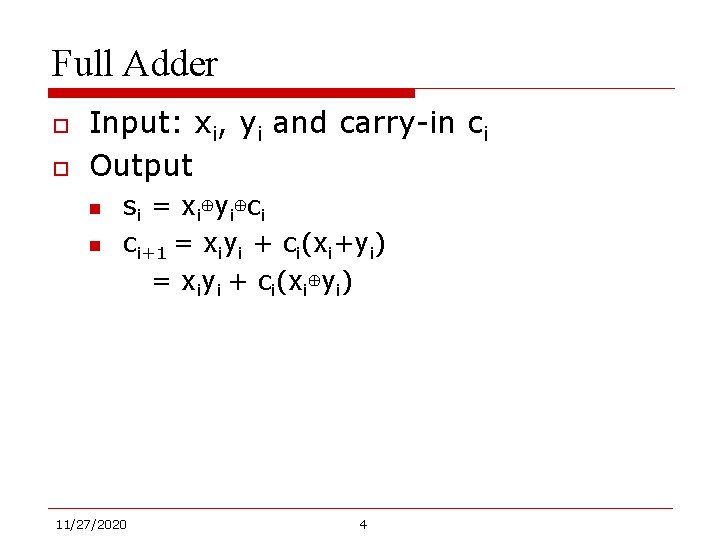 Full Adder

Input: $x_i$, $y_i$ and carry-in $c_i$

Output

$s_i = x_i \oplus y_i \oplus c_i$

$c_{i+1} = x_i y_i + c_i(x_i + y_i)$
$= x_i y_i + c_i(x_i \oplus y_i)$

11/27/2020

4